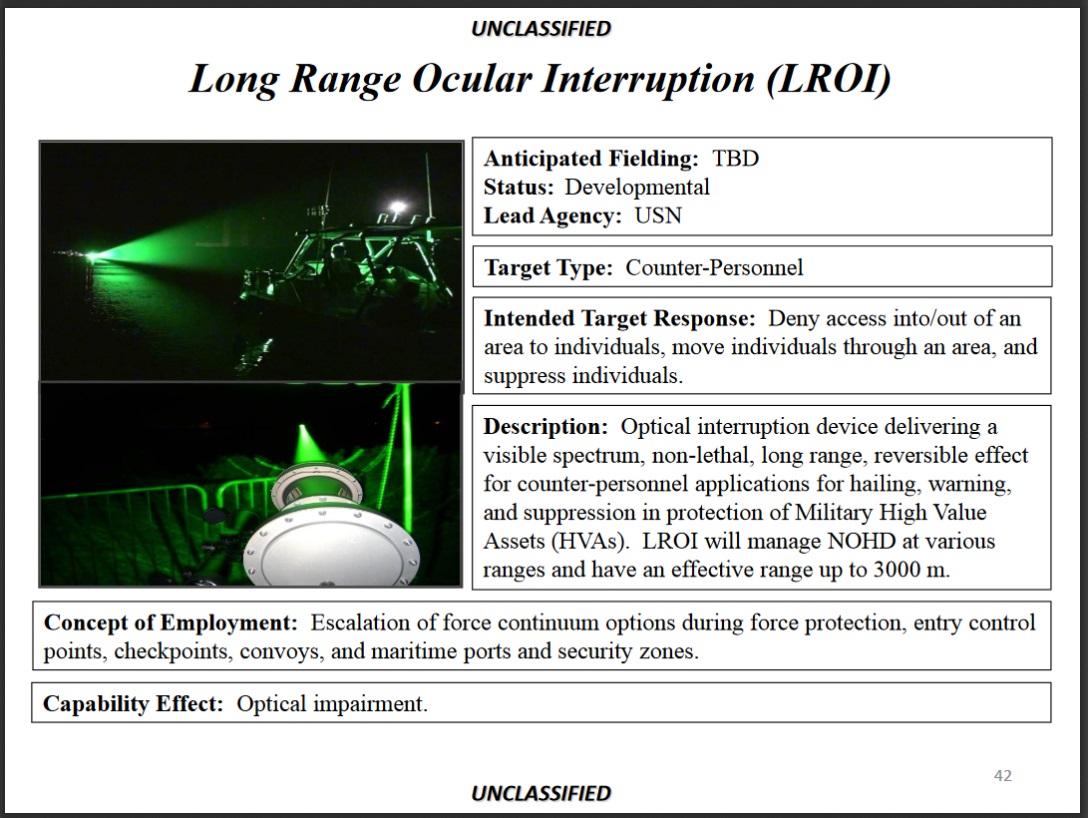 UNCLASSIFIED

Long Range Ocular Interruption (LROI)

Anticipated Fielding: TBD
Status: Developmental
Lead Agency: USN

Target Type: Counter-Personnel

Intended Target Response: Deny access into/out of an area to individuals, move individuals through an area, and suppress individuals.

Description: Optical interruption device delivering a visible spectrum, non-lethal, long range, reversible effect for counter-personnel applications for hailing, warning, and suppression in protection of Military High Value Assets (HVAs). LROI will manage NOHD at various ranges and have an effective range up to 3000 m.

Concept of Employment: Escalation of force continuum options during force protection, entry control points, checkpoints, convoys, and maritime ports and security zones.

Capability Effect: Optical impairment.

42

UNCLASSIFIED